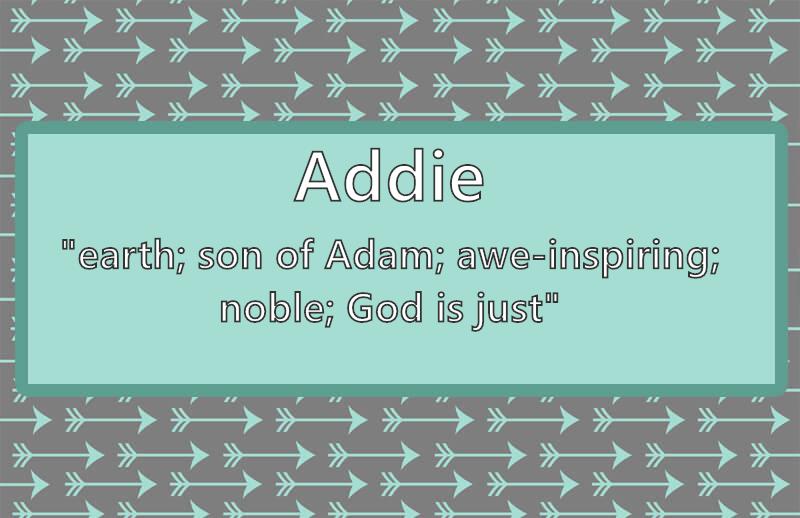 Addie

"earth; son of Adam; awe-inspiring; noble; God is just"